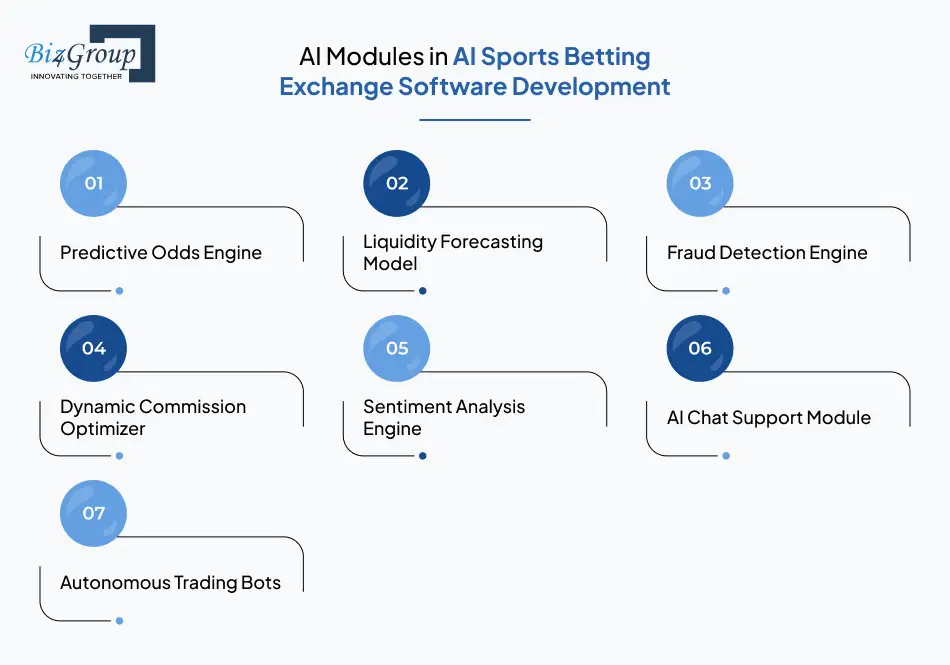 Biz4Group
INNOVATING TOGETHER

AI Modules in AI Sports Betting Exchange Software Development

01
Predictive Odds Engine

02
Liquidity Forecasting Model

03
Fraud Detection Engine

04
Dynamic Commission Optimizer

05
Sentiment Analysis Engine

06
AI Chat Support Module

07
Autonomous Trading Bots